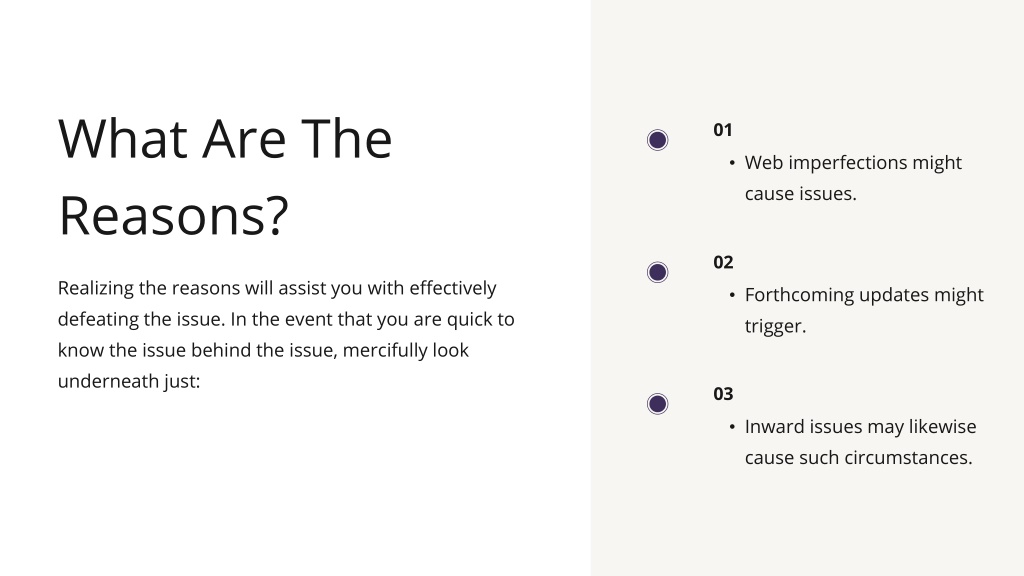 What Are The Reasons?

Realizing the reasons will assist you with effectively defeating the issue. In the event that you are quick to know the issue behind the issue, mercifully look underneath just:

01
• Web imperfections might cause issues.

02
• Forthcoming updates might trigger.

03
• Inward issues may likewise cause such circumstances.